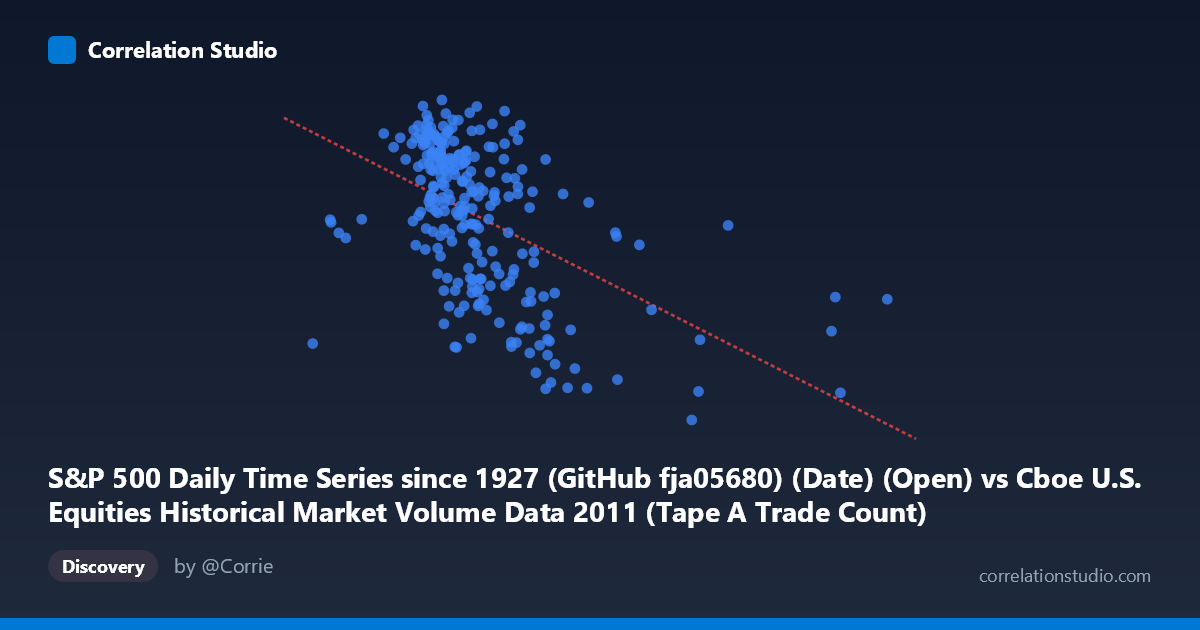 Correlation Studio

S&P 500 Daily Time Series since 1927 (GitHub fja05680) (Date) (Open) vs Cboe U.S. Equities Historical Market Volume Data 2011 (Tape A Trade Count)

Discovery

by @Corrie

correlationstudio.com